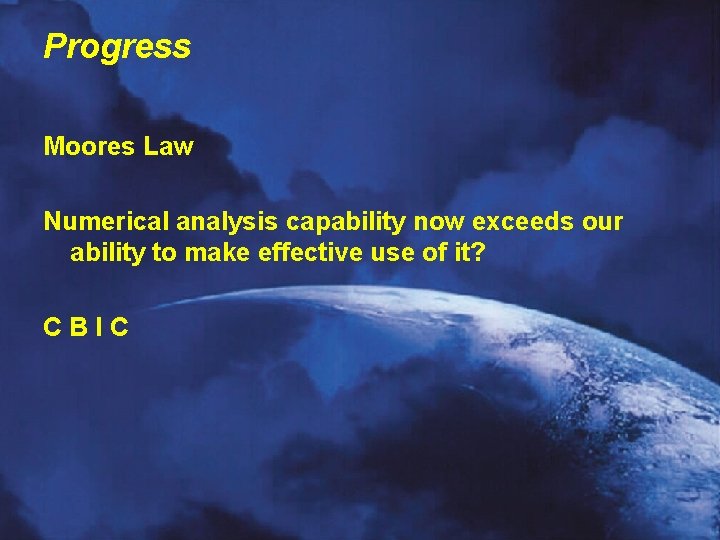 Progress

Moores Law

Numerical analysis capability now exceeds our ability to make effective use of it?

C B I C